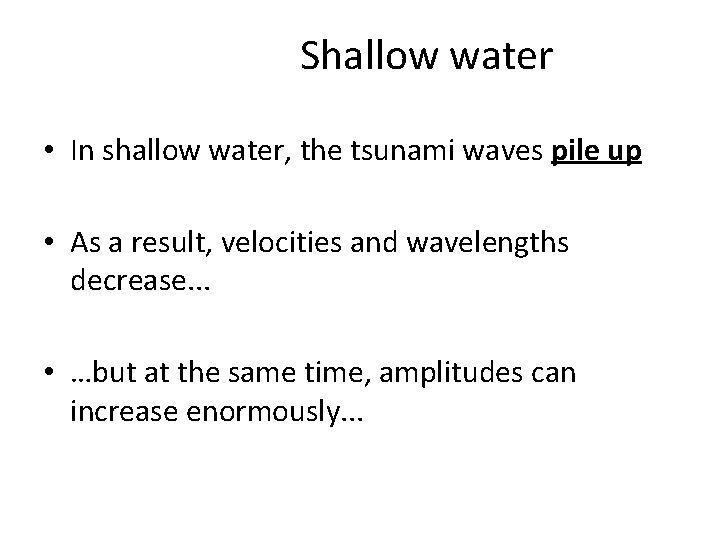 Shallow water

• In shallow water, the tsunami waves pile up

• As a result, velocities and wavelengths decrease...

• ...but at the same time, amplitudes can increase enormously...